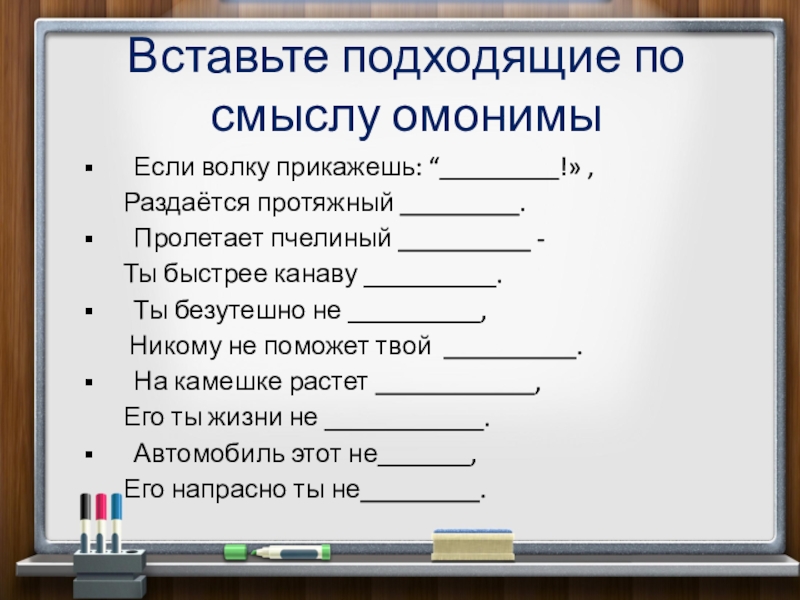 Вставьте подходящие по смыслу омонимы

▪ Если волку прикажешь: “_________!» ,
Раздаётся протяжный _________.

▪ Пролетает пчелиный __________ -
Ты быстрее канаву __________.

▪ Ты безутешно не __________,
Никому не поможет твой __________.

▪ На камешке растет ____________,
Его ты жизни не ____________.

▪ Автомобиль этот не_______,
Его напрасно ты не_________.